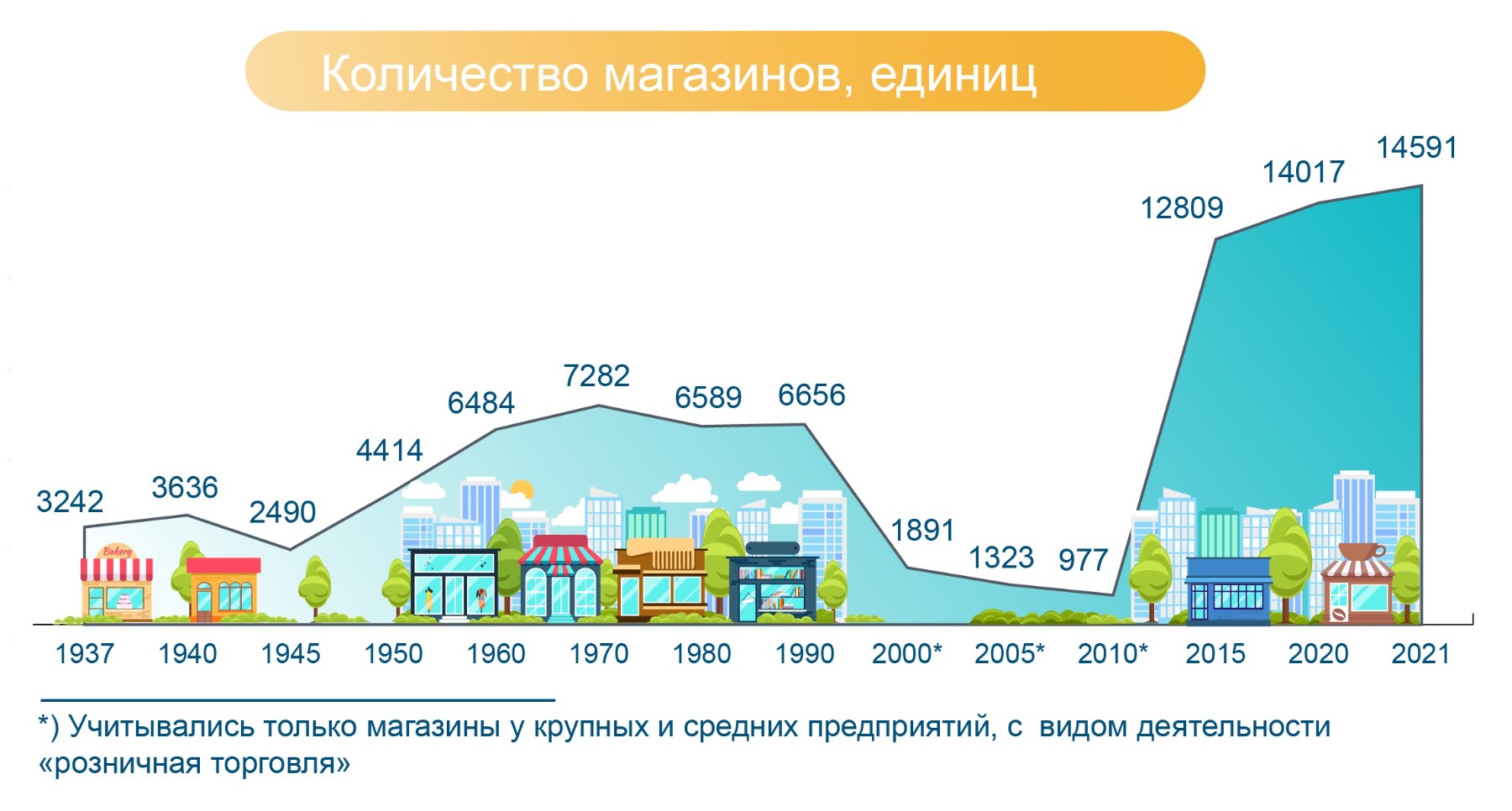 Количество магазинов, единиц

3242
3636
2490
4414
6484
7282
6589
6656
1891
1323
977
12809
14017
14591

Bakery

1937 1940 1945 1950 1960 1970 1980 1990 2000* 2005* 2010* 2015 2020 2021

*) Учитывались только магазины у крупных и средних предприятий, с видом деятельности «розничная торговля»